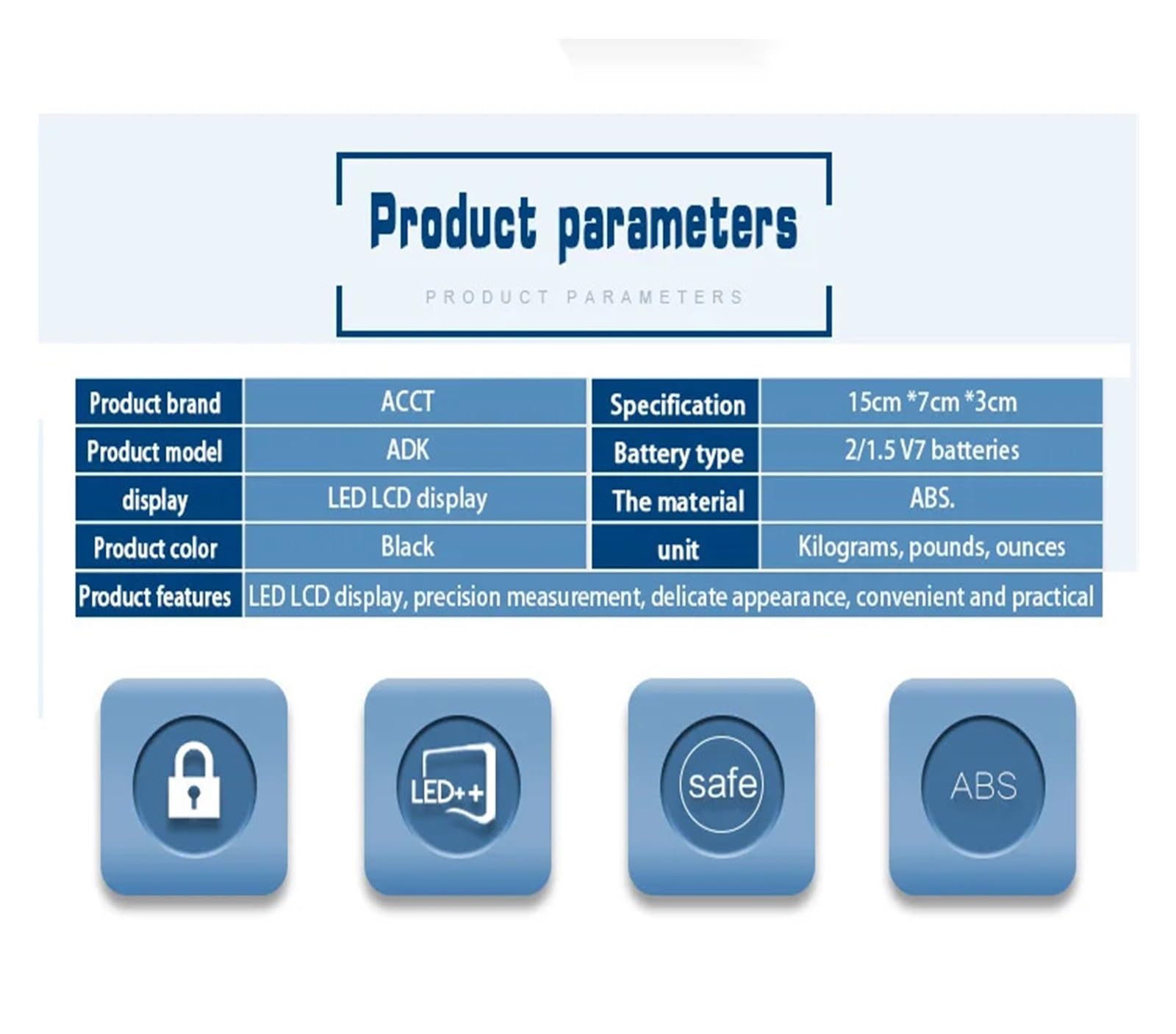 Product parameters

PRODUCT PARAMETERS

| Product brand | ACCT | Specification | 15cm *7cm *3cm |
|---|---|---|---|
| Product model | ADK | Battery type | 2/1.5 V7 batteries |
| display | LED LCD display | The material | ABS. |
| Product color | Black | unit | Kilograms, pounds, ounces |
| Product features | LED LCD display, precision measurement, delicate appearance, convenient and practical | | |

LED++

safe

ABS